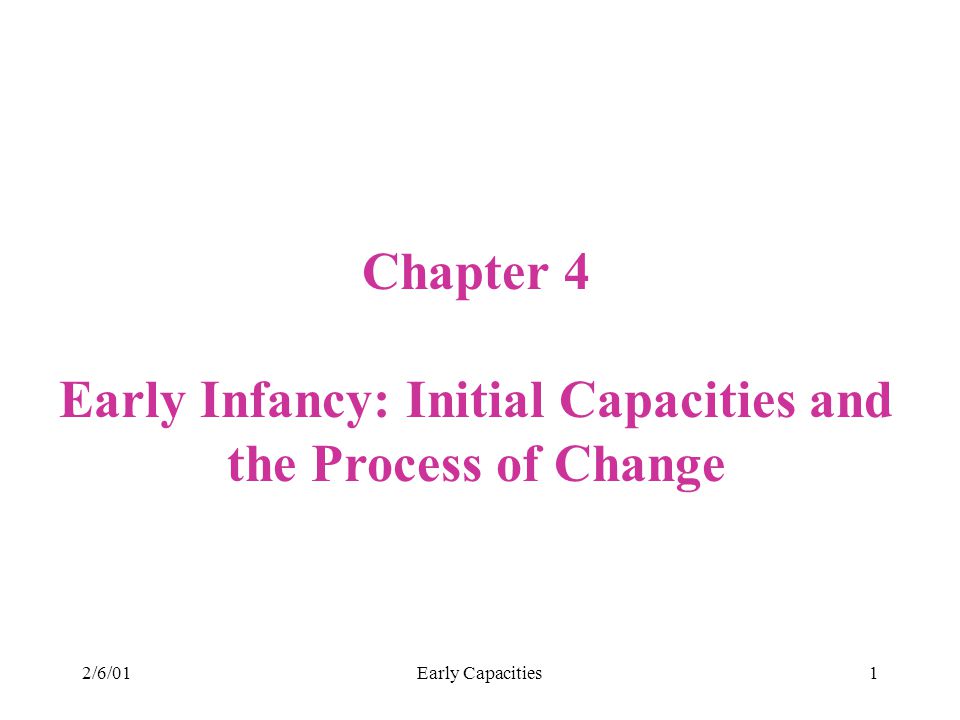 Chapter 4

Early Infancy: Initial Capacities and the Process of Change

2/6/01

Early Capacities

1